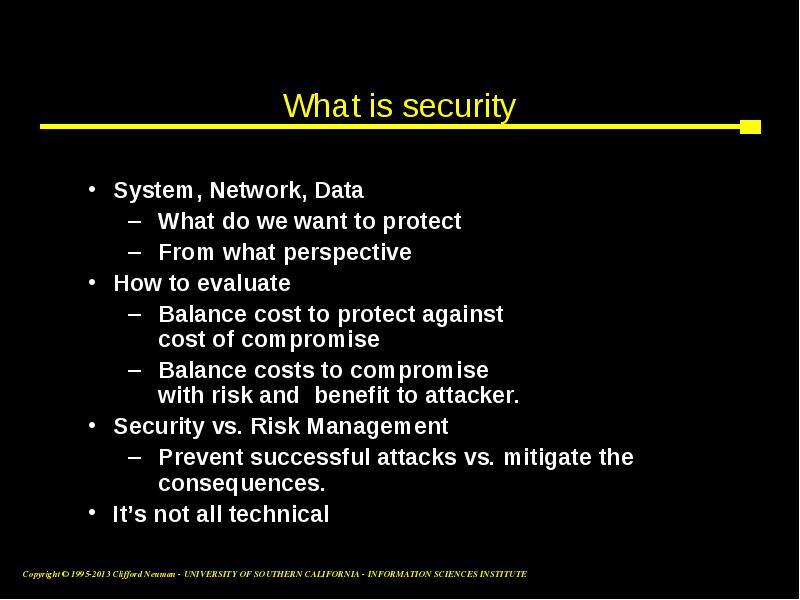 What is security

• System, Network, Data
  – What do we want to protect
  – From what perspective
• How to evaluate
  – Balance cost to protect against cost of compromise
  – Balance costs to compromise with risk and benefit to attacker.
• Security vs. Risk Management
  – Prevent successful attacks vs. mitigate the consequences.
• It's not all technical

Copyright © 1995-2013 Clifford Neuman - UNIVERSITY OF SOUTHERN CALIFORNIA - INFORMATION SCIENCES INSTITUTE